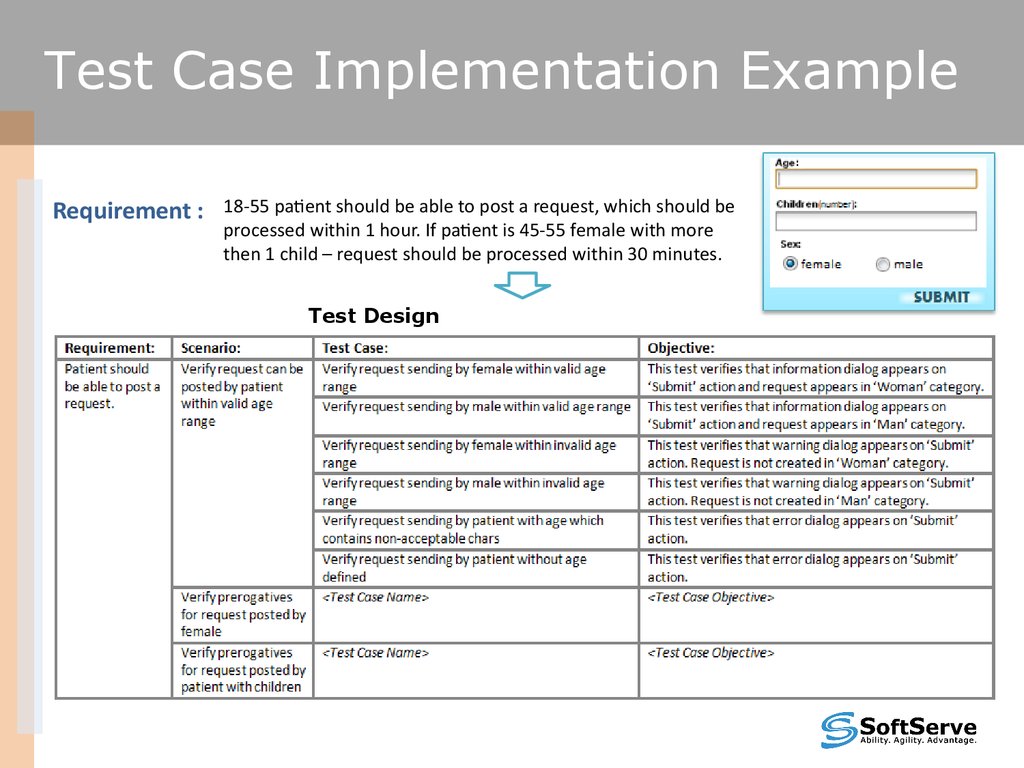 Test Case Implementation Example

Requirement : 18-55 patient should be able to post a request, which should be processed within 1 hour. If patient is 45-55 female with more then 1 child – request should be processed within 30 minutes.

Age:

Children(number):

Sex:

female male

SUBMIT

Test Design

| Requirement: | Scenario: | Test Case: | Objective: |
|---|---|---|---|
| Patient should be able to post a request. | Verify request can be posted by patient within valid age range | Verify request sending by female within valid age range | This test verifies that information dialog appears on 'Submit' action and request appears in 'Woman' category. |
| | | Verify request sending by male within valid age range | This test verifies that information dialog appears on 'Submit' action and request appears in 'Man' category. |
| | | Verify request sending by female within invalid age range | This test verifies that warning dialog appears on 'Submit' action. Request is not created in 'Woman' category. |
| | | Verify request sending by male within invalid age range | This test verifies that warning dialog appears on 'Submit' action. Request is not created in 'Man' category. |
| | | Verify request sending by patient with age which contains non-acceptable chars | This test verifies that error dialog appears on 'Submit' action. |
| | | Verify request sending by patient without age defined | This test verifies that error dialog appears on 'Submit' action. |
| | Verify prerogatives for request posted by female | <Test Case Name> | <Test Case Objective> |
| | Verify prerogatives for request posted by patient with children | <Test Case Name> | <Test Case Objective> |

SoftServe
Ability. Agility. Advantage.